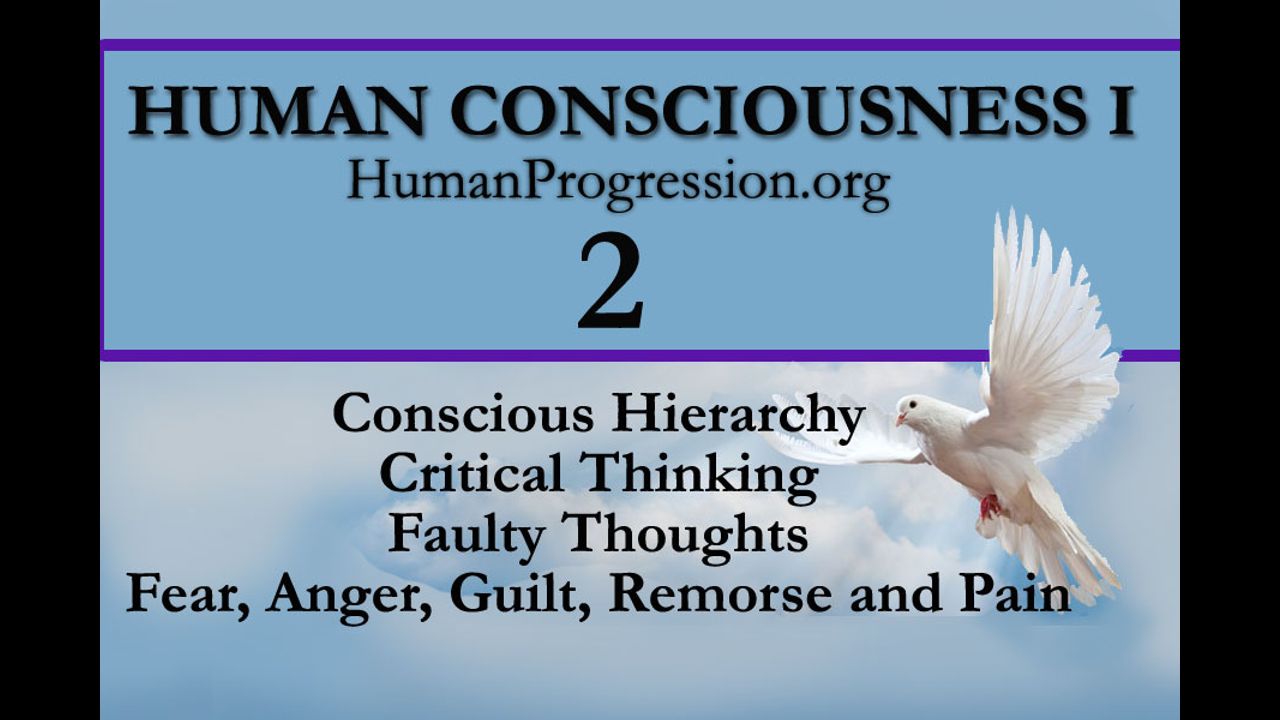 HUMAN CONSCIOUSNESS I
HumanProgression.org
2

Conscious Hierarchy
Critical Thinking
Faulty Thoughts
Fear, Anger, Guilt, Remorse and Pain